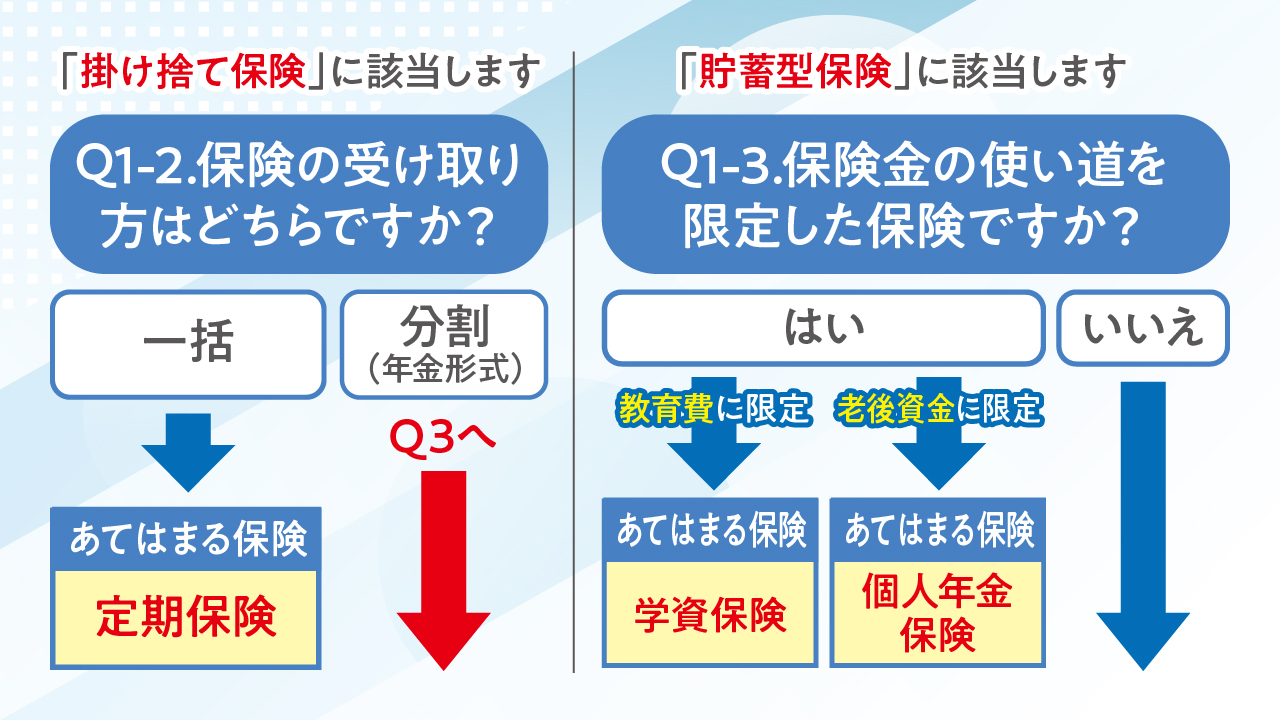 「掛け捨て保険」に該当します

Q1-2.保険の受け取り方はどちらですか？

一括

分割
（年金形式）

Q3へ

あてはまる保険

定期保険

「貯蓄型保険」に該当します

Q1-3.保険金の使い道を限定した保険ですか？

はい

いいえ

教育費に限定

老後資金に限定

あてはまる保険

学資保険

あてはまる保険

個人年金保険